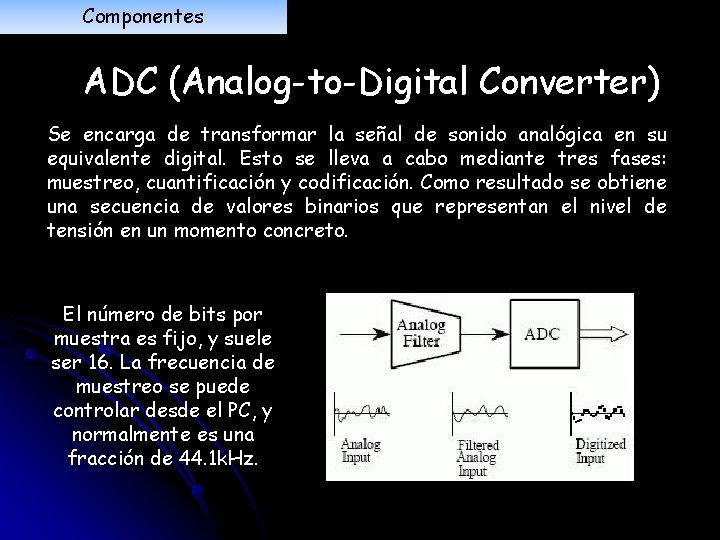 Componentes

ADC (Analog-to-Digital Converter)

Se encarga de transformar la señal de sonido analógica en su equivalente digital. Esto se lleva a cabo mediante tres fases: muestreo, cuantificación y codificación. Como resultado se obtiene una secuencia de valores binarios que representan el nivel de tensión en un momento concreto.

El número de bits por muestra es fijo, y suele ser 16. La frecuencia de muestreo se puede controlar desde el PC, y normalmente es una fracción de 44.1kHz.

Analog Filter

ADC

Analog Input

Filtered Analog Input

Digitized Input